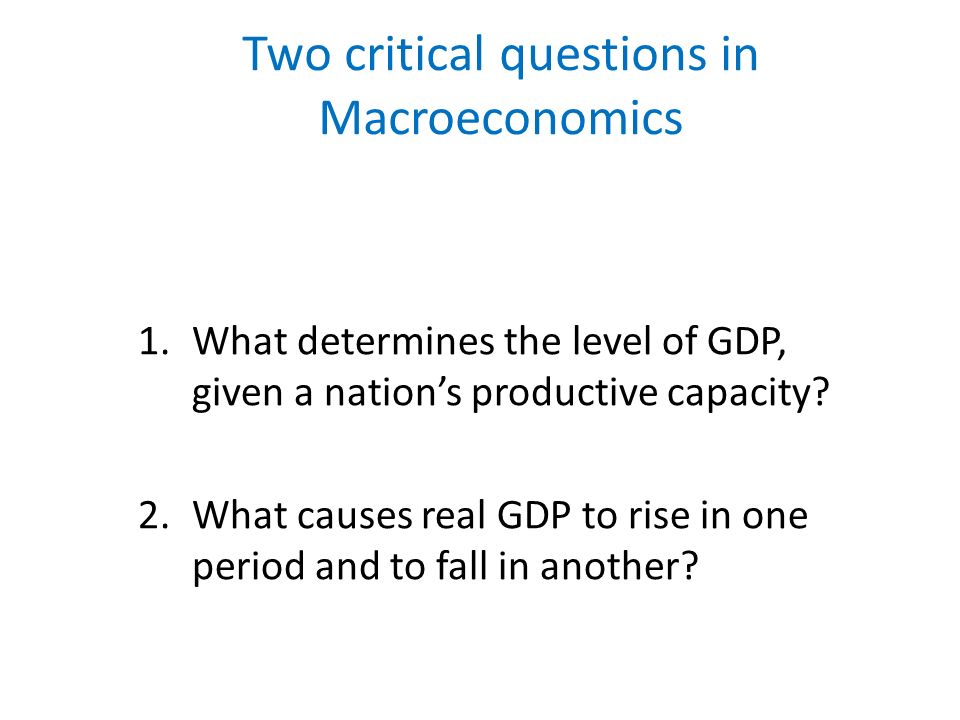 Two critical questions in Macroeconomics

1. What determines the level of GDP, given a nation’s productive capacity?

2. What causes real GDP to rise in one period and to fall in another?